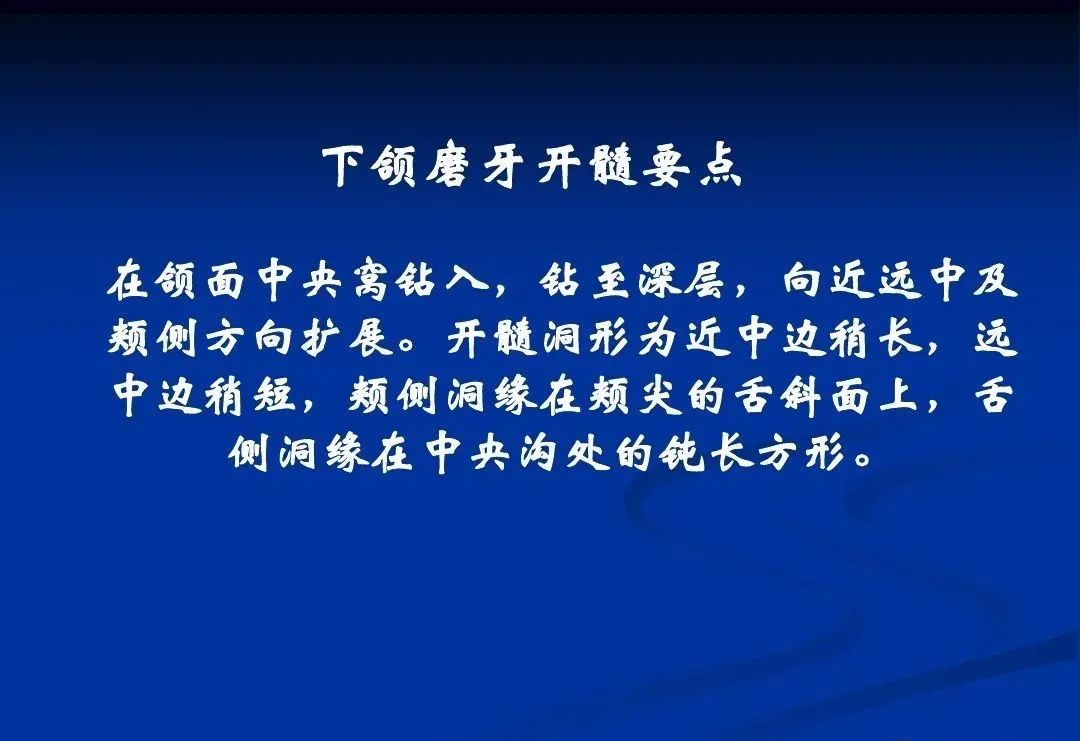 下颌磨牙开髓要点

在颌面中央窝钻入，钻至深层，向近远中及颊侧方向扩展。开髓洞形为近中边稍长，远中边稍短，颊侧洞缘在颊尖的舌斜面上，舌侧洞缘在中央沟处的钝长方形。